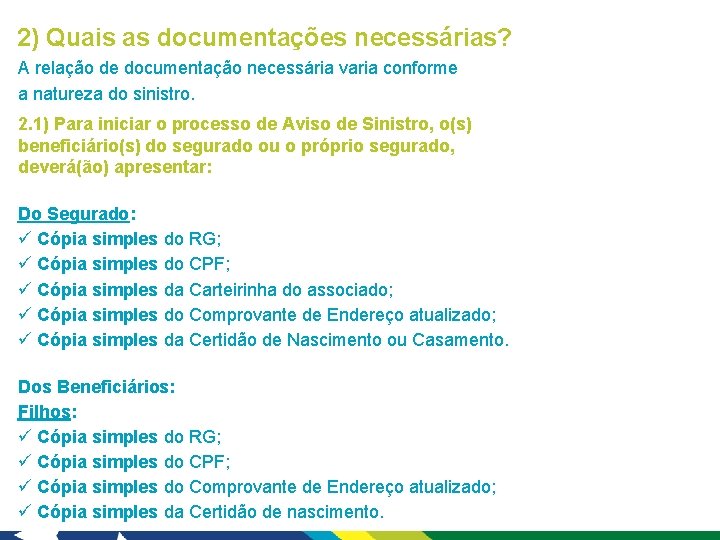 2) Quais as documentações necessárias?

A relação de documentação necessária varia conforme a natureza do sinistro.

2.1) Para iniciar o processo de Aviso de Sinistro, o(s) beneficiário(s) do segurado ou o próprio segurado, deverá(ão) apresentar:

Do Segurado:
✓ Cópia simples do RG;
✓ Cópia simples do CPF;
✓ Cópia simples da Carteirinha do associado;
✓ Cópia simples do Comprovante de Endereço atualizado;
✓ Cópia simples da Certidão de Nascimento ou Casamento.

Dos Beneficiários:
Filhos:
✓ Cópia simples do RG;
✓ Cópia simples do CPF;
✓ Cópia simples do Comprovante de Endereço atualizado;
✓ Cópia simples da Certidão de nascimento.